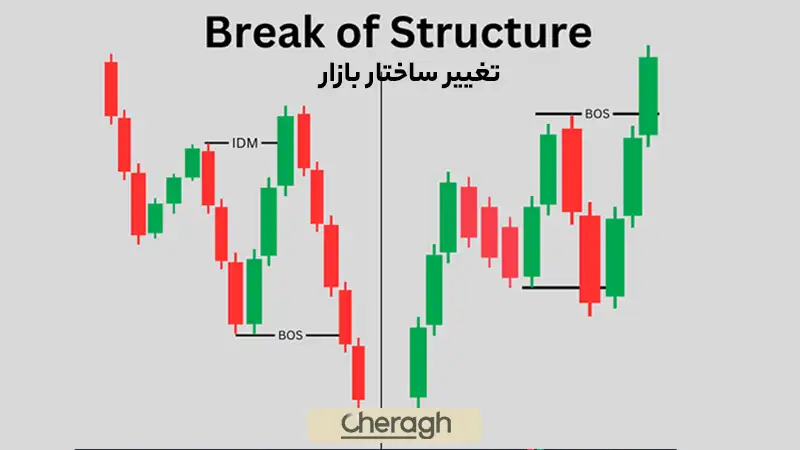 Break of Structure
تغییر ساختار بازار

IDM

BOS

BOS

Cheragh